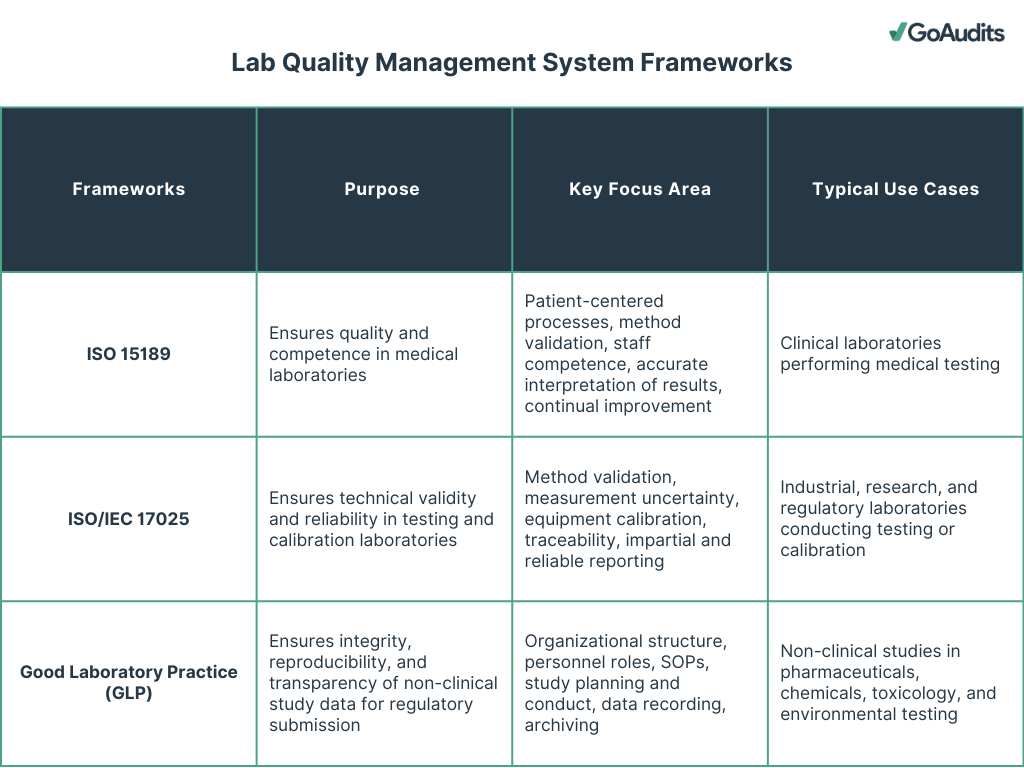 GoAudits

Lab Quality Management System Frameworks

| Frameworks | Purpose | Key Focus Area | Typical Use Cases |
|---|---|---|---|
| ISO 15189 | Ensures quality and competence in medical laboratories | Patient-centered processes, method validation, staff competence, accurate interpretation of results, continual improvement | Clinical laboratories performing medical testing |
| ISO/IEC 17025 | Ensures technical validity and reliability in testing and calibration laboratories | Method validation, measurement uncertainty, equipment calibration, traceability, impartial and reliable reporting | Industrial, research, and regulatory laboratories conducting testing or calibration |
| Good Laboratory Practice (GLP) | Ensures integrity, reproducibility, and transparency of non-clinical study data for regulatory submission | Organizational structure, personnel roles, SOPs, study planning and conduct, data recording, archiving | Non-clinical studies in pharmaceuticals, chemicals, toxicology, and environmental testing |